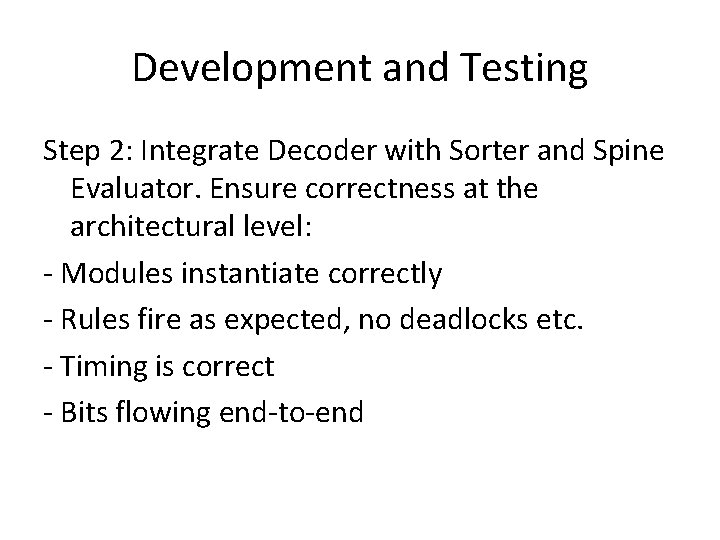 Development and Testing

Step 2: Integrate Decoder with Sorter and Spine Evaluator. Ensure correctness at the architectural level:

- Modules instantiate correctly

- Rules fire as expected, no deadlocks etc.

- Timing is correct

- Bits flowing end-to-end